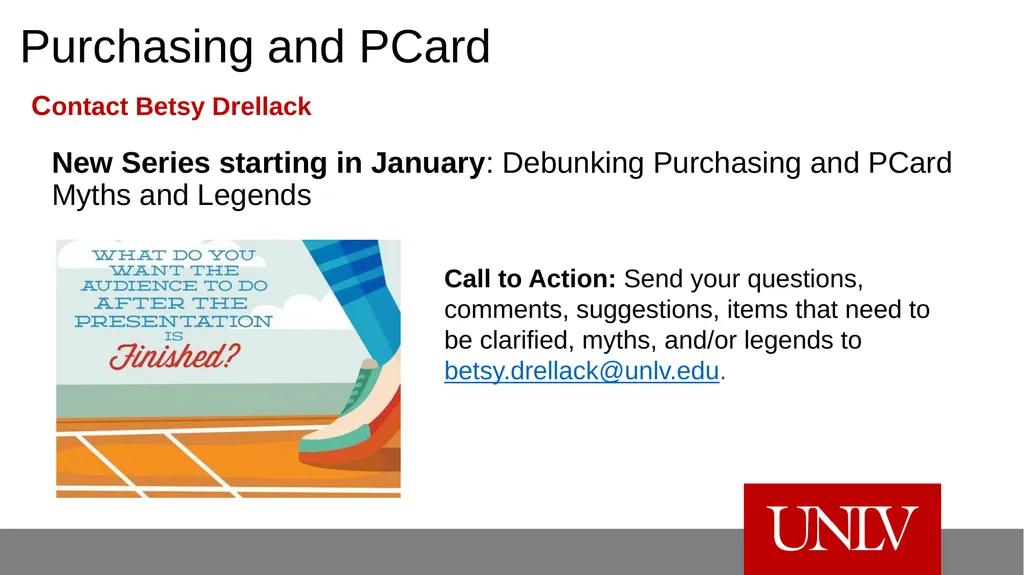 Purchasing and PCard

Contact Betsy Drellack

New Series starting in January: Debunking Purchasing and PCard Myths and Legends

WHAT DO YOU WANT THE AUDIENCE TO DO AFTER THE PRESENTATION IS Finished?

Call to Action: Send your questions, comments, suggestions, items that need to be clarified, myths, and/or legends to betsy.drellack@unlv.edu.

UNLV